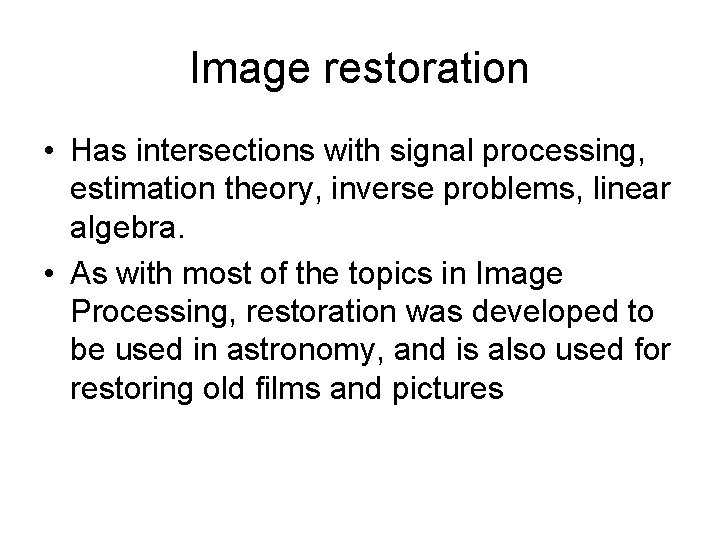 Image restoration

• Has intersections with signal processing, estimation theory, inverse problems, linear algebra.

• As with most of the topics in Image Processing, restoration was developed to be used in astronomy, and is also used for restoring old films and pictures